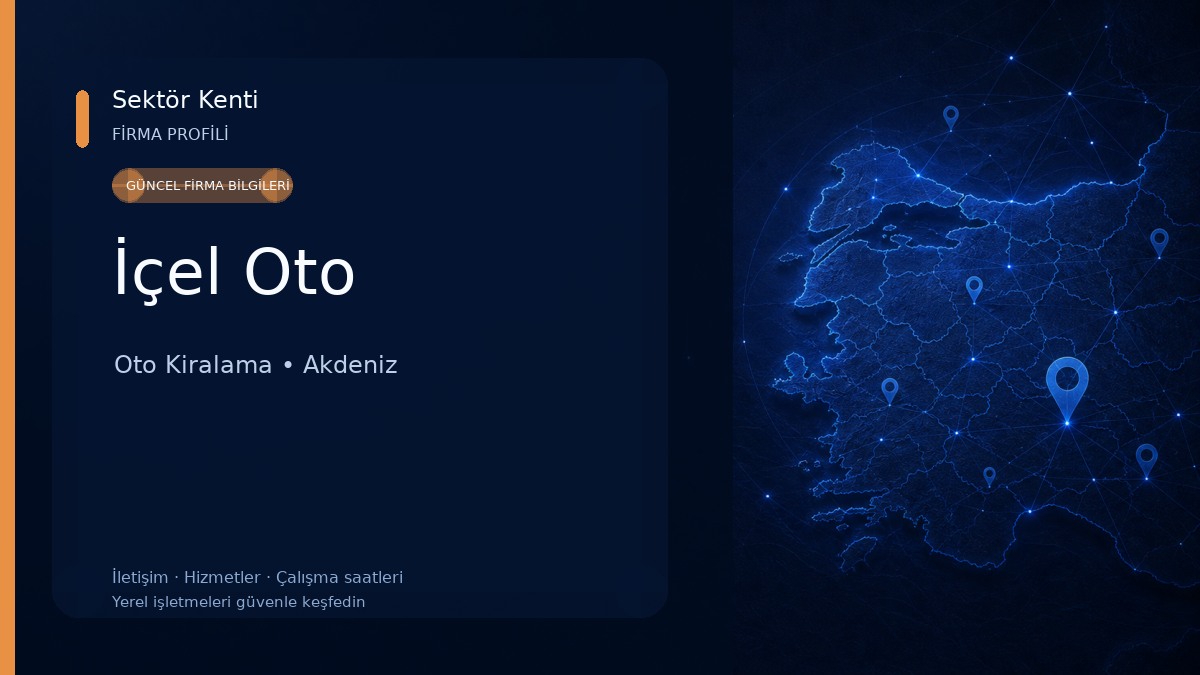 Sektör Kenti
FİRMA PROFİLİ

GÜNCEL FİRMA BİLGİLERİ

İçel Oto

Oto Kiralama • Akdeniz

İletişim · Hizmetler · Çalışma saatleri
Yerel işletmeleri güvenle keşfedin